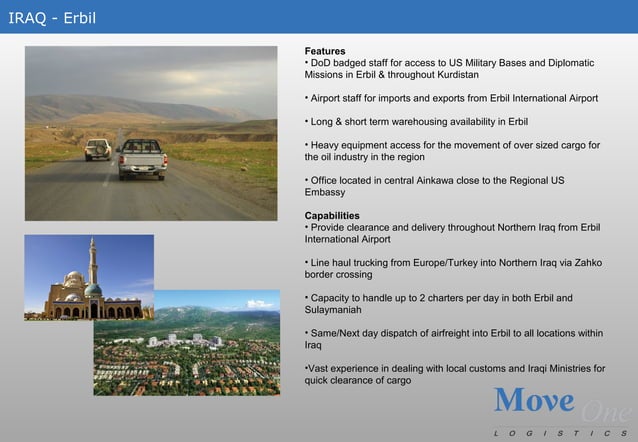 IRAQ - Erbil

**Features**
• DoD badged staff for access to US Military Bases and Diplomatic Missions in Erbil & throughout Kurdistan

• Airport staff for imports and exports from Erbil International Airport

• Long & short term warehousing availability in Erbil

• Heavy equipment access for the movement of over sized cargo for the oil industry in the region

• Office located in central Ainkawa close to the Regional US Embassy

**Capabilities**
• Provide clearance and delivery throughout Northern Iraq from Erbil International Airport

• Line haul trucking from Europe/Turkey into Northern Iraq via Zahko border crossing

• Capacity to handle up to 2 charters per day in both Erbil and Sulaymaniah

• Same/Next day dispatch of airfreight into Erbil to all locations within Iraq

•Vast experience in dealing with local customs and Iraqi Ministries for quick clearance of cargo

Move One
LOGISTICS